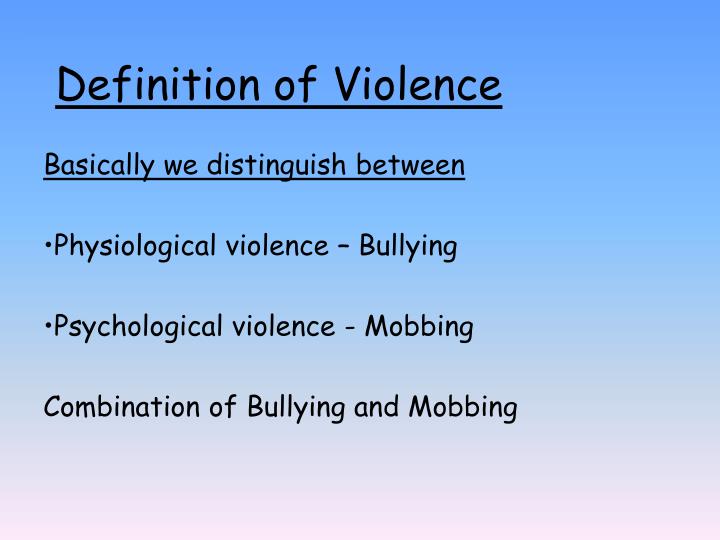 Definition of Violence

Basically we distinguish between

•Physiological violence – Bullying

•Psychological violence - Mobbing

Combination of Bullying and Mobbing